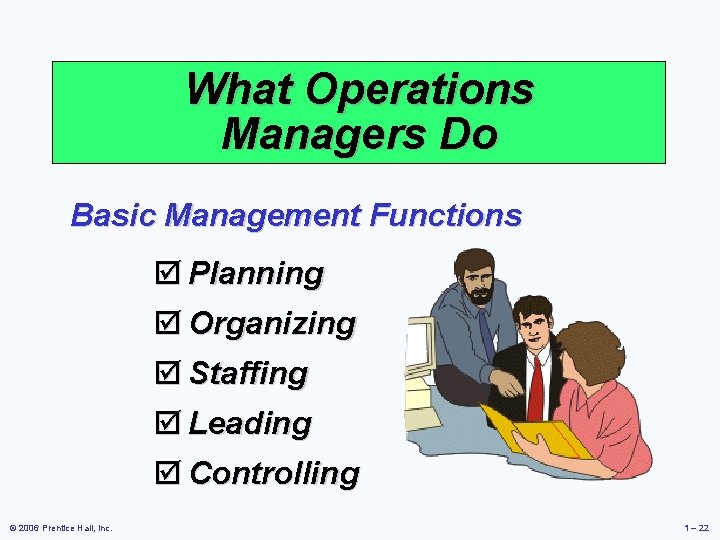 What Operations Managers Do

Basic Management Functions

☑ Planning
☑ Organizing
☑ Staffing
☑ Leading
☑ Controlling

© 2006 Prentice Hall, Inc.

1 – 22